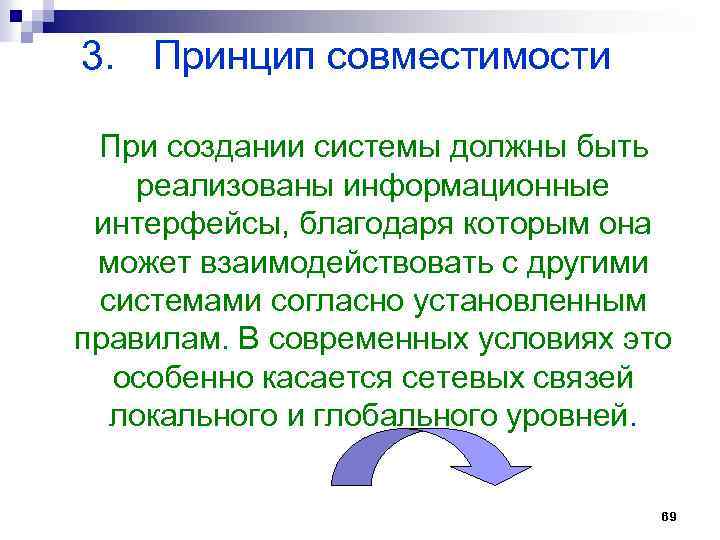 3. Принцип совместимости

При создании системы должны быть реализованы информационные интерфейсы, благодаря которым она может взаимодействовать с другими системами согласно установленным правилам. В современных условиях это особенно касается сетевых связей локального и глобального уровней.

69